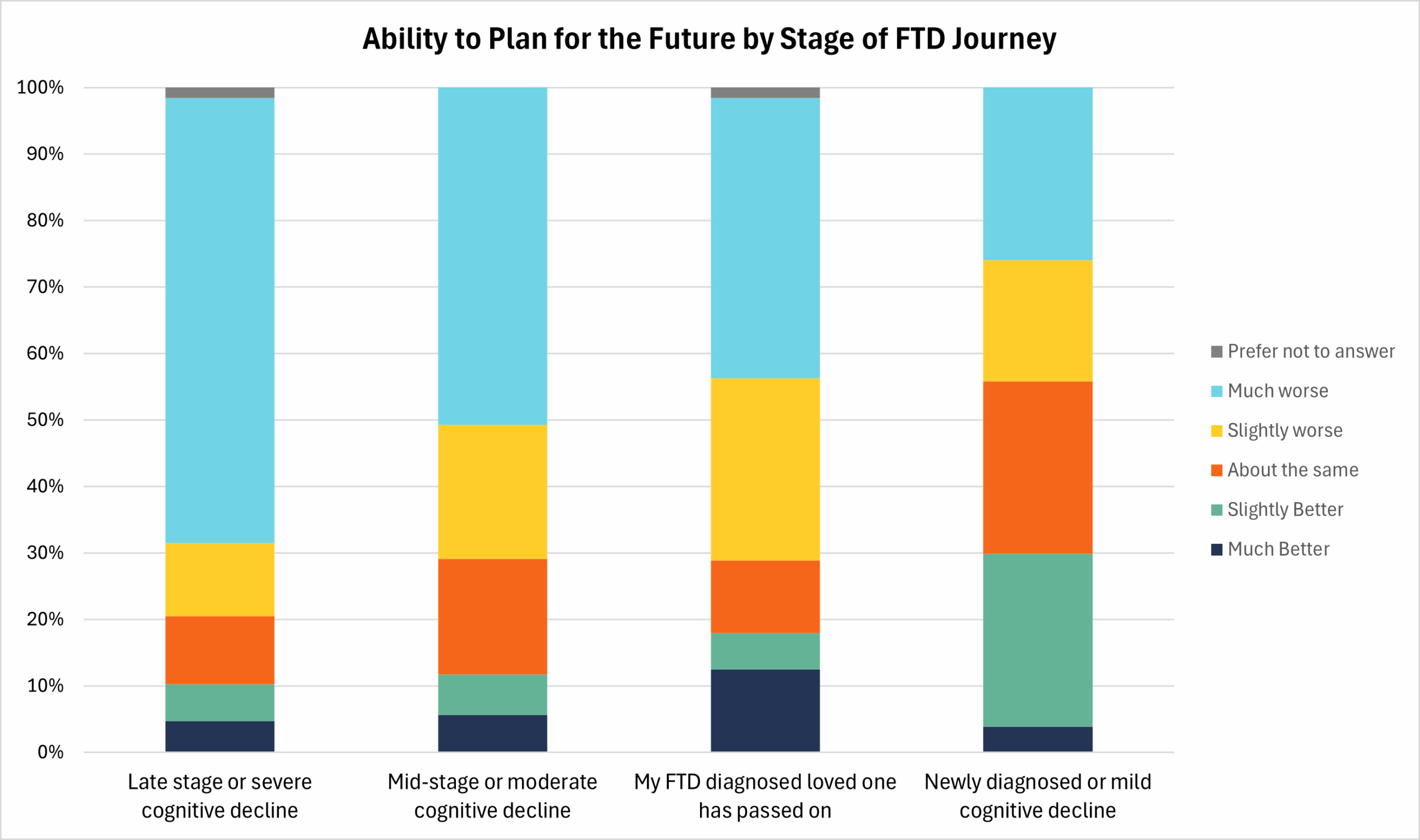 Ability to Plan for the Future by Stage of FTD Journey

100%
90%
80%
70%
60%
50%
40%
30%
20%
10%
0%

Late stage or severe cognitive decline
Mid-stage or moderate cognitive decline
My FTD diagnosed loved one has passed on
Newly diagnosed or mild cognitive decline

Prefer not to answer
Much worse
Slightly worse
About the same
Slightly Better
Much Better